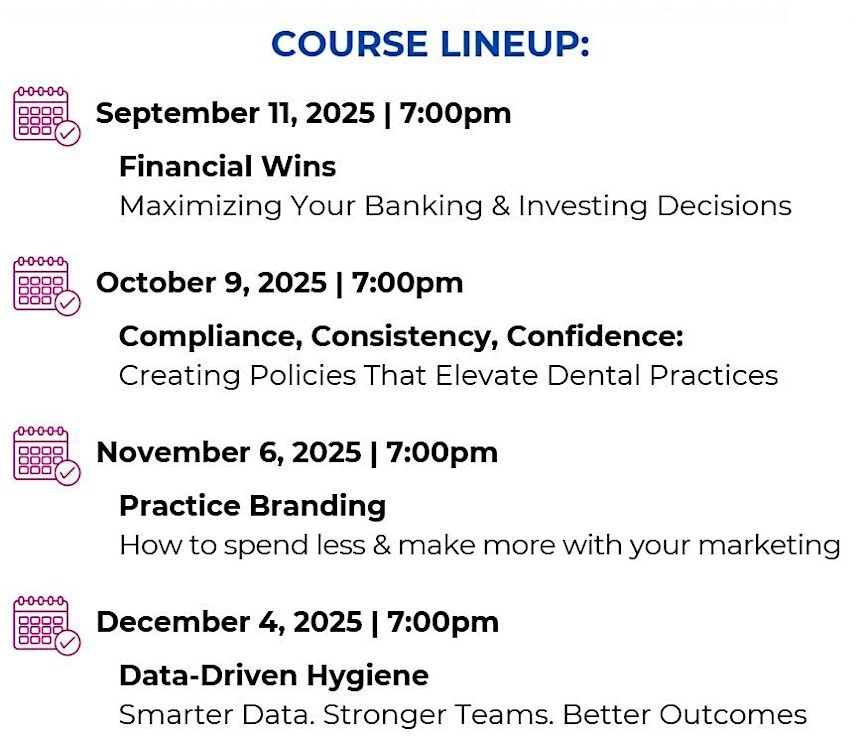 COURSE LINEUP:

September 11, 2025 | 7:00pm

Financial Wins
Maximizing Your Banking & Investing Decisions

October 9, 2025 | 7:00pm

Compliance, Consistency, Confidence:
Creating Policies That Elevate Dental Practices

November 6, 2025 | 7:00pm

Practice Branding
How to spend less & make more with your marketing

December 4, 2025 | 7:00pm

Data-Driven Hygiene
Smarter Data. Stronger Teams. Better Outcomes